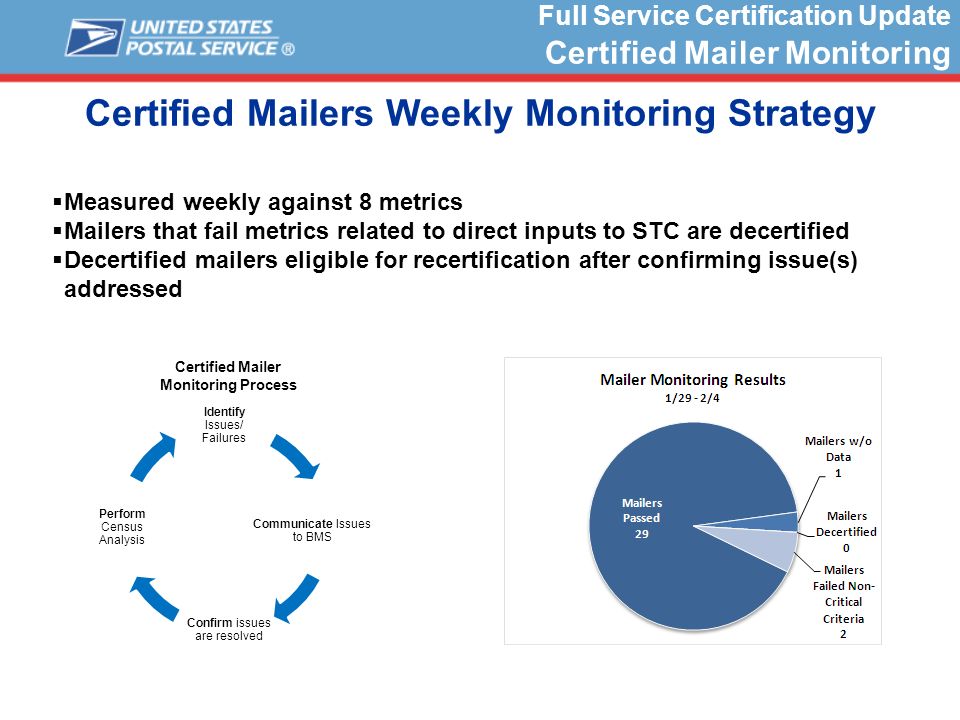 UNITED STATES POSTAL SERVICE ®

Full Service Certification Update
Certified Mailer Monitoring

Certified Mailers Weekly Monitoring Strategy

▪Measured weekly against 8 metrics
▪Mailers that fail metrics related to direct inputs to STC are decertified
▪Decertified mailers eligible for recertification after confirming issue(s) addressed

Certified Mailer Monitoring Process

Identify Issues/ Failures

Communicate Issues to BMS

Confirm issues are resolved

Perform Census Analysis

Mailer Monitoring Results
1/29 - 2/4

Mailers Passed 29

Mailers w/o Data 1

Mailers Decertified 0

Mailers Failed Non-Critical Criteria 2